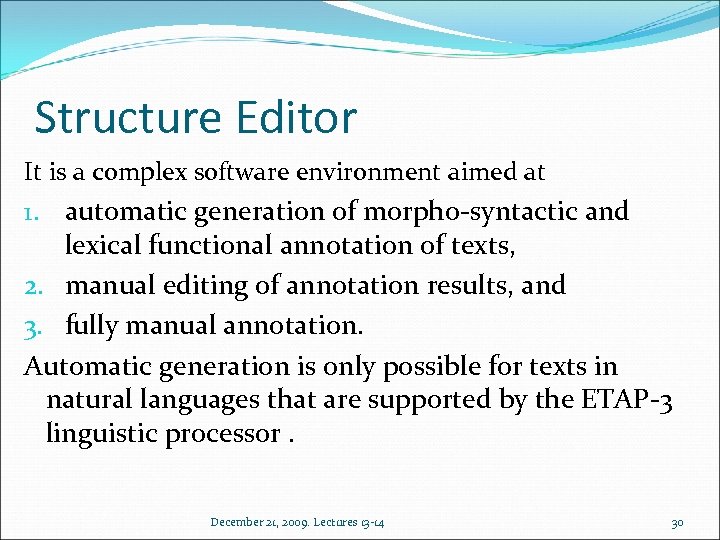 Structure Editor

It is a complex software environment aimed at

1. automatic generation of morpho-syntactic and lexical functional annotation of texts,
2. manual editing of annotation results, and
3. fully manual annotation.

Automatic generation is only possible for texts in natural languages that are supported by the ETAP-3 linguistic processor .

December 21, 2009. Lectures 13-14

30